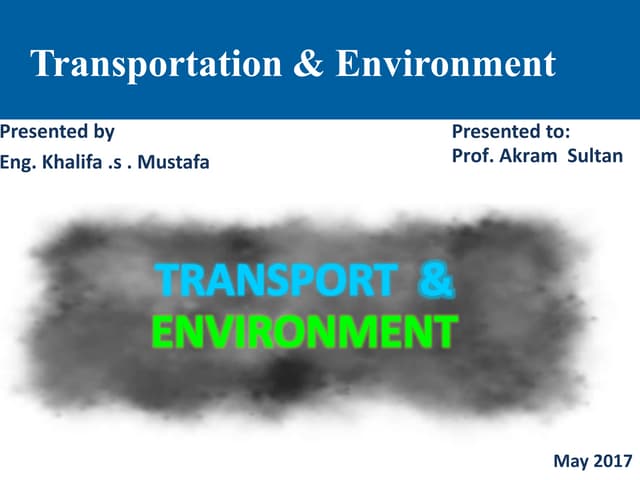 Transportation & Environment

Presented by
Eng. Khalifa .s . Mustafa

Presented to:
Prof. Akram Sultan

TRANSPORT &
ENVIRONMENT

May 2017